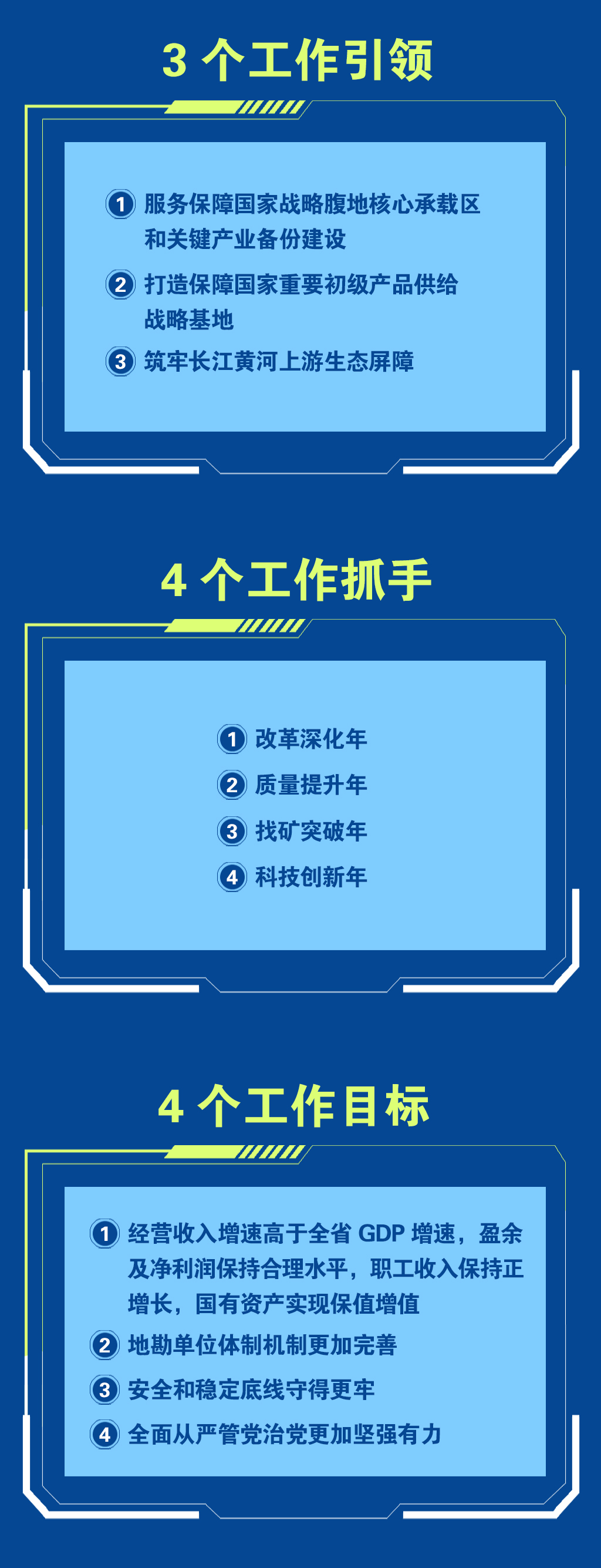 3 个工作引领

1 服务保障国家战略腹地核心承载区和关键产业备份建设

2 打造保障国家重要初级产品供给战略基地

3 筑牢长江黄河上游生态屏障

4 个工作抓手

1 改革深化年

2 质量提升年

3 找矿突破年

4 科技创新年

4 个工作目标

1 经营收入增速高于全省 GDP 增速，盈余及净利润保持合理水平，职工收入保持正增长，国有资产实现保值增值

2 地勘单位体制机制更加完善

3 安全和稳定底线守得更牢

4 全面从严管党治党更加坚强有力